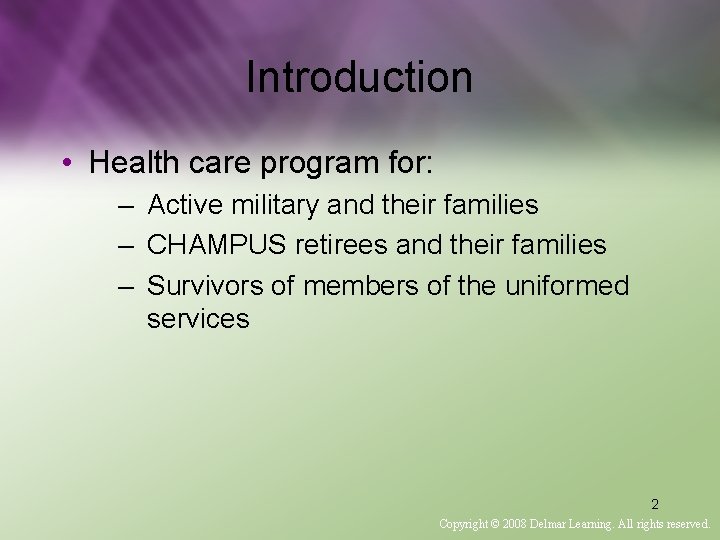 Introduction

• Health care program for:
– Active military and their families
– CHAMPUS retirees and their families
– Survivors of members of the uniformed services

2

Copyright © 2008 Delmar Learning. All rights reserved.